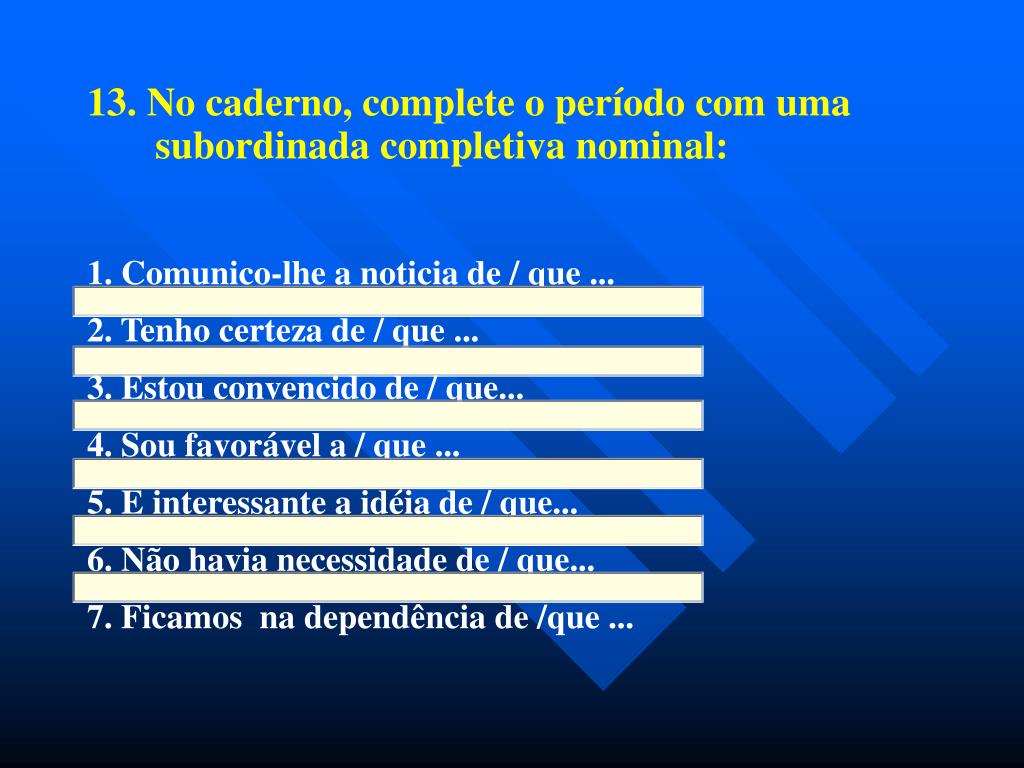 13. No caderno, complete o período com uma subordinada completiva nominal:

1. Comunico-lhe a noticia de / que ...
2. Tenho certeza de / que ...
3. Estou convencido de / que...
4. Sou favorável a / que ...
5. E interessante a idéia de / que...
6. Não havia necessidade de / que...
7. Ficamos na dependência de /que ...